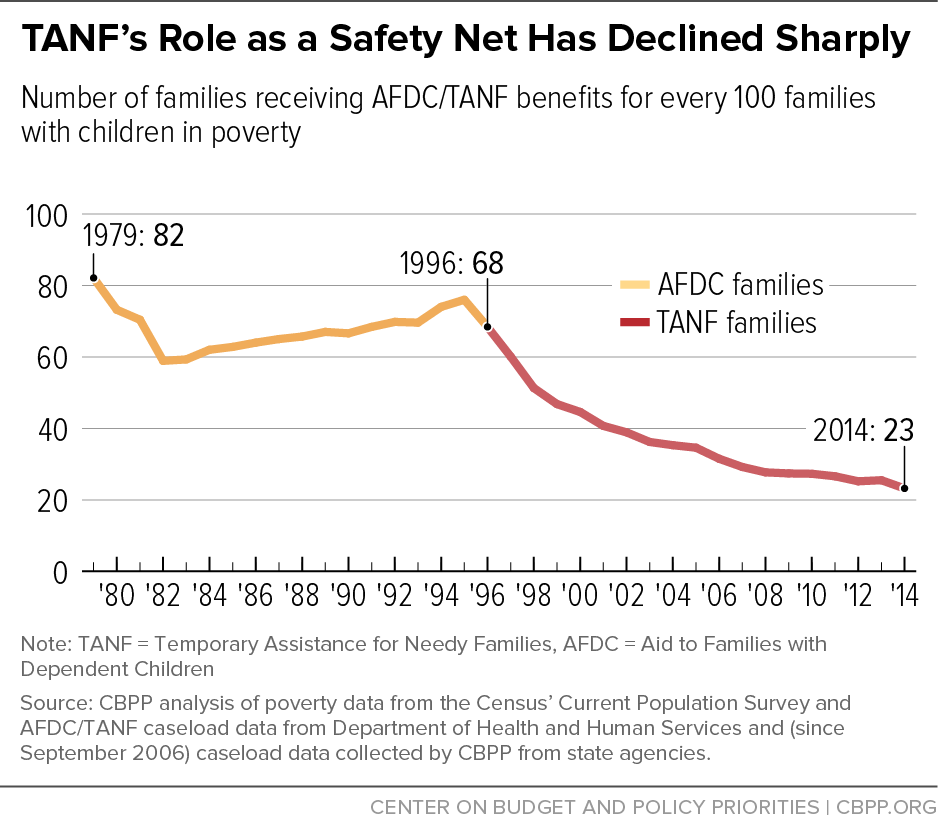 TANF's Role as a Safety Net Has Declined Sharply

Number of families receiving AFDC/TANF benefits for every 100 families with children in poverty

100
80
60
40
20
0

1979: 82
1996: 68
2014: 23

AFDC families
TANF families

'80 '82 '84 '86 '88 '90 '92 '94 '96 '98 '00 '02 '04 '06 '08 '10 '12 '14

Note: TANF = Temporary Assistance for Needy Families, AFDC = Aid to Families with Dependent Children

Source: CBPP analysis of poverty data from the Census' Current Population Survey and AFDC/TANF caseload data from Department of Health and Human Services and (since September 2006) caseload data collected by CBPP from state agencies.

CENTER ON BUDGET AND POLICY PRIORITIES | CBPP.ORG